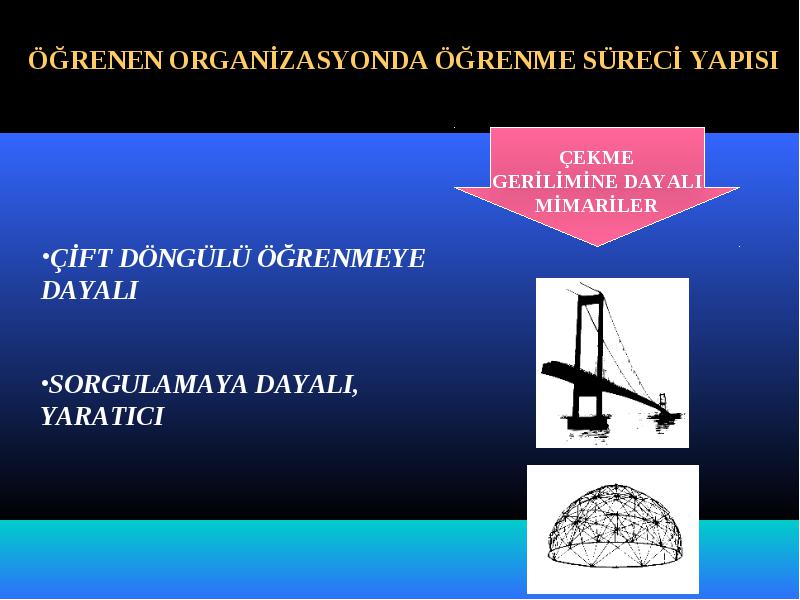 ÖĞRENEN ORGANİZASYONDA ÖĞRENME SÜRECİ YAPISI

ÇEKME GERİLİMİNE DAYALI MİMARİLER

•ÇİFT DÖNGÜLÜ ÖĞRENMEYE DAYALI

•SORGULAMAYA DAYALI, YARATICI